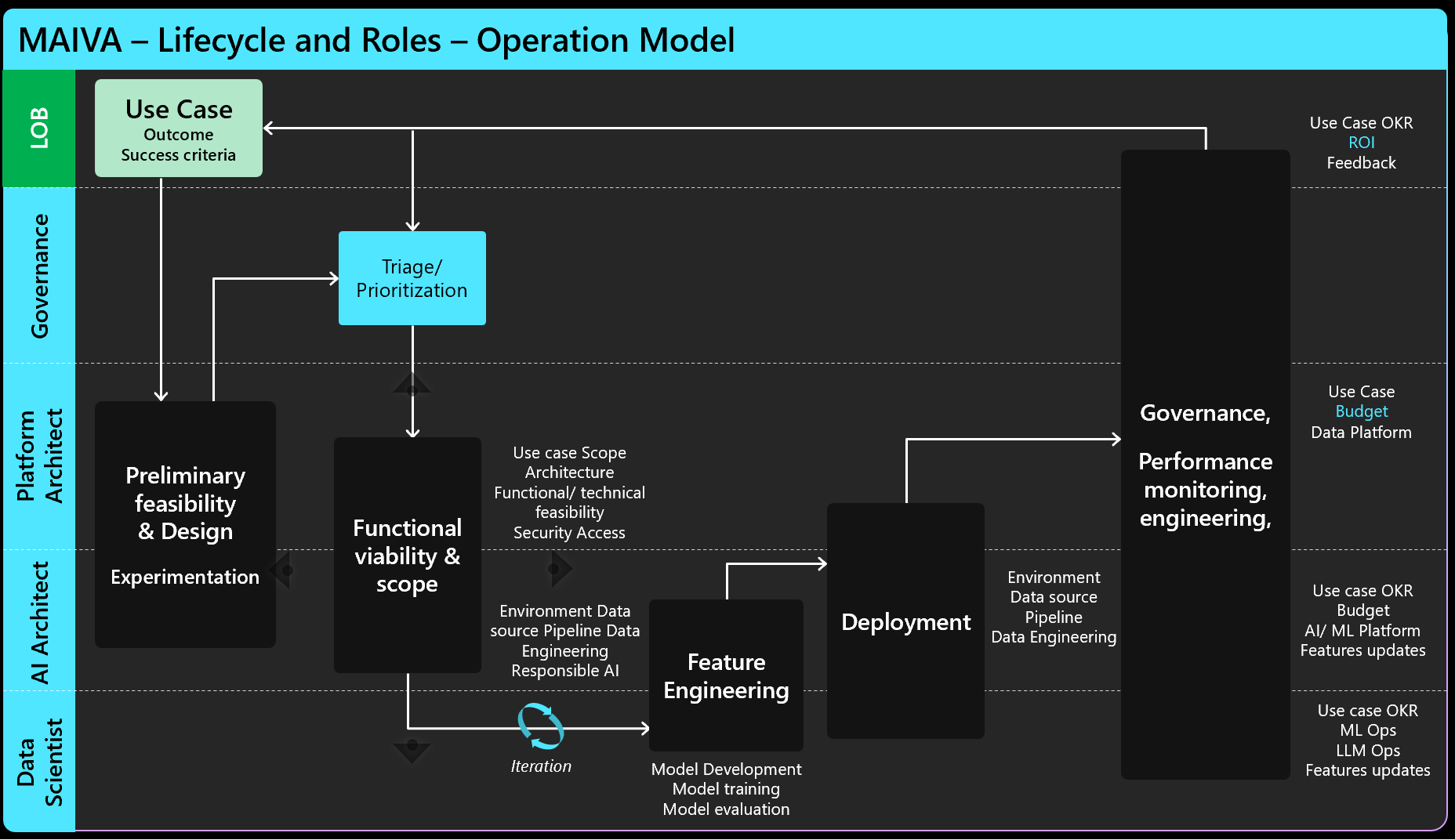 MAIVA – Lifecycle and Roles – Operation Model

LOB

Governance

Platform Architect

AI Architect

Data Scientist

Use Case
Outcome
Success criteria

Triage/ Prioritization

Preliminary feasibility & Design

Experimentation

Functional viability & scope

Use case Scope
Architecture
Functional/ technical feasibility
Security Access

Environment Data source Pipeline Data Engineering
Responsible AI

Iteration

Feature Engineering

Model Development
Model training
Model evaluation

Deployment

Environment
Data source
Pipeline
Data Engineering

Governance,

Performance monitoring, engineering,

Use Case OKR
ROI
Feedback

Use Case
Budget
Data Platform

Use case OKR
Budget
AI/ ML Platform
Features updates

Use case OKR
ML Ops
LLM Ops
Features updates